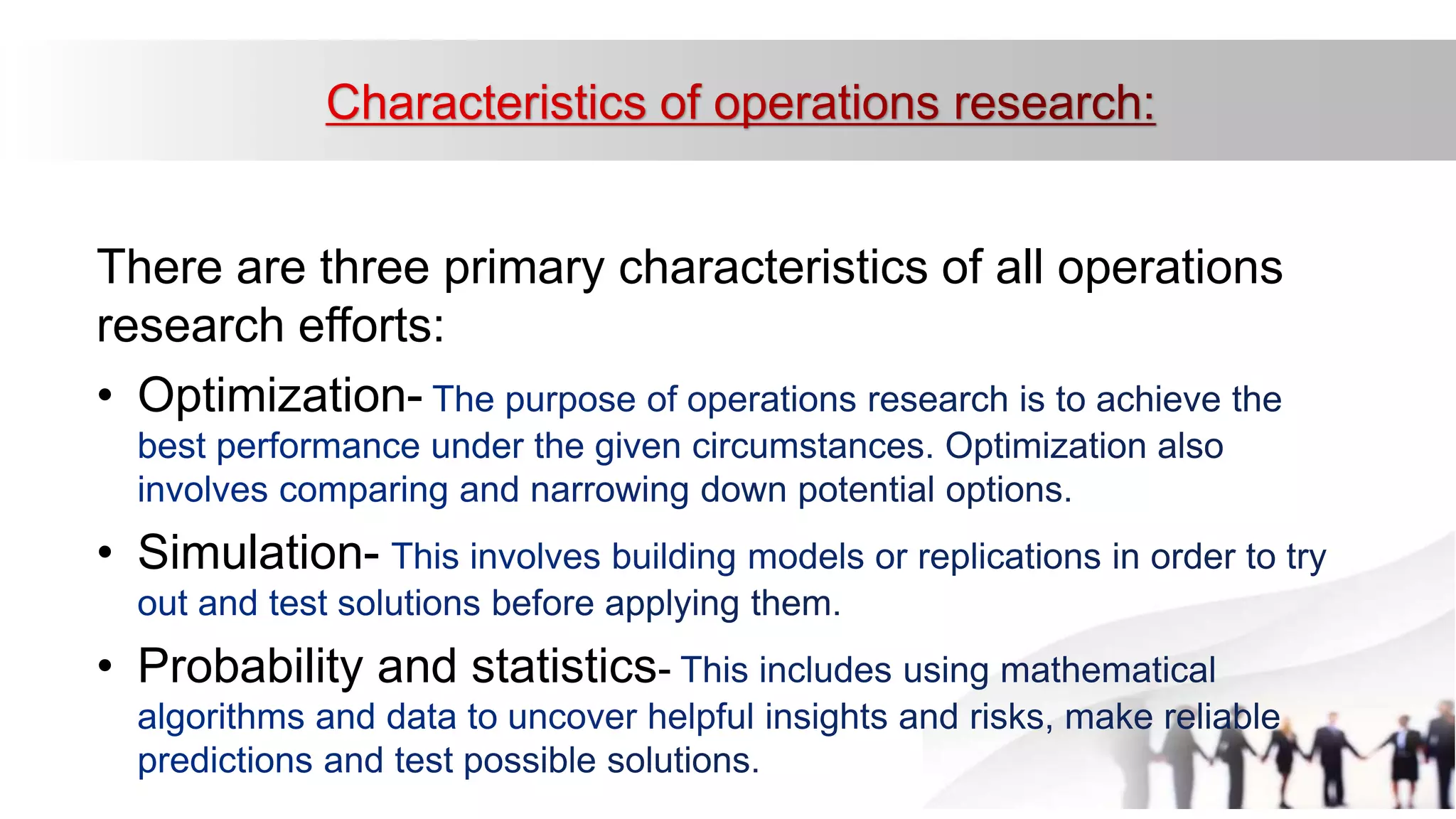 Characteristics of operations research:

There are three primary characteristics of all operations research efforts:

• Optimization- The purpose of operations research is to achieve the best performance under the given circumstances. Optimization also involves comparing and narrowing down potential options.

• Simulation- This involves building models or replications in order to try out and test solutions before applying them.

• Probability and statistics- This includes using mathematical algorithms and data to uncover helpful insights and risks, make reliable predictions and test possible solutions.